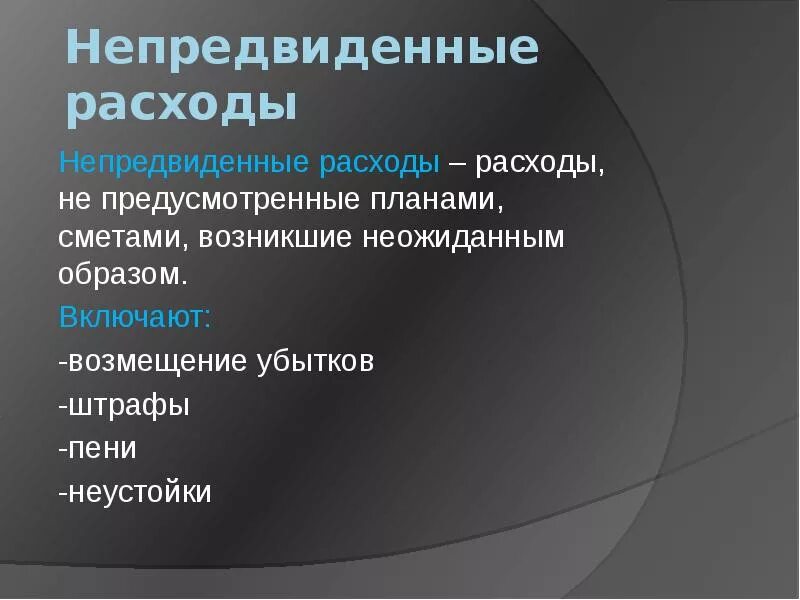 Непредвиденные расходы

Непредвиденные расходы – расходы, не предусмотренные планами, сметами, возникшие неожиданным образом.

Включают:

-возмещение убытков

-штрафы

-пени

-неустойки